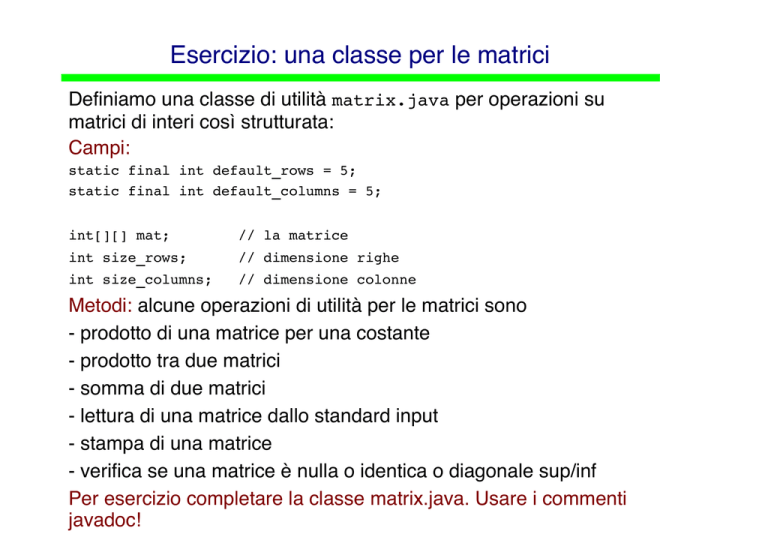 Esercizio: una classe per le matrici

Definiamo una classe di utilità matrix.java per operazioni su matrici di interi così strutturata:

Campi:

static final int default_rows = 5;
static final int default_columns = 5;

int[][] mat;          // la matrice
int size_rows;        // dimensione righe
int size_columns;     // dimensione colonne

Metodi: alcune operazioni di utilità per le matrici sono

- prodotto di una matrice per una costante
- prodotto tra due matrici
- somma di due matrici
- lettura di una matrice dallo standard input
- stampa di una matrice
- verifica se una matrice è nulla o identica o diagonale sup/inf

Per esercizio completare la classe matrix.java. Usare i commenti javadoc!